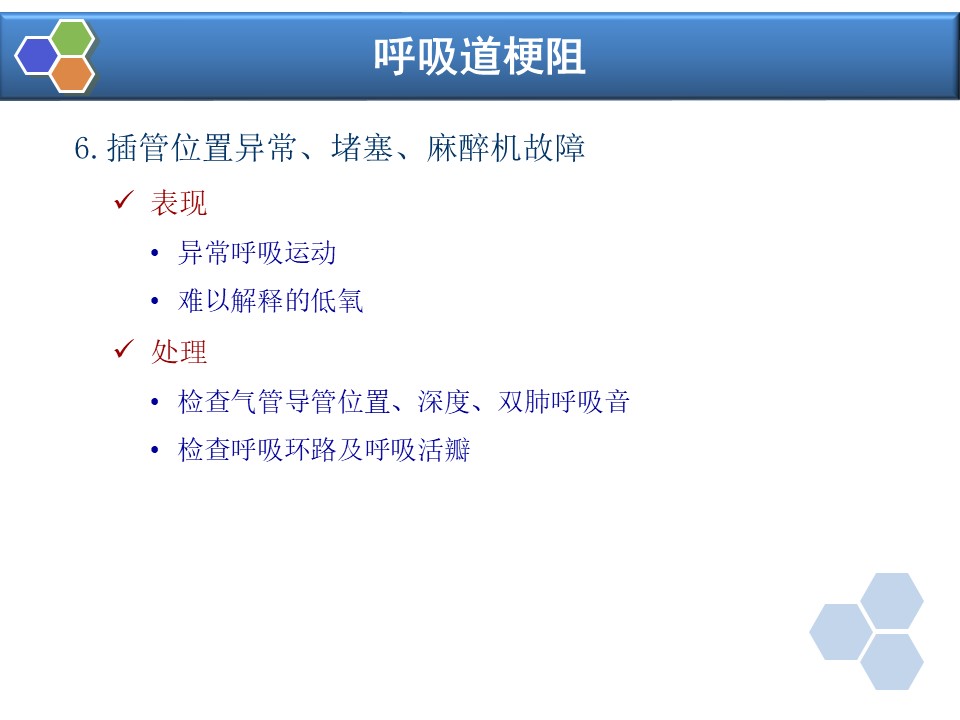 呼吸道梗阻

6. 插管位置异常、堵塞、麻醉机故障

✓ 表现

• 异常呼吸运动

• 难以解释的低氧

✓ 处理

• 检查气管导管位置、深度、双肺呼吸音

• 检查呼吸环路及呼吸活瓣